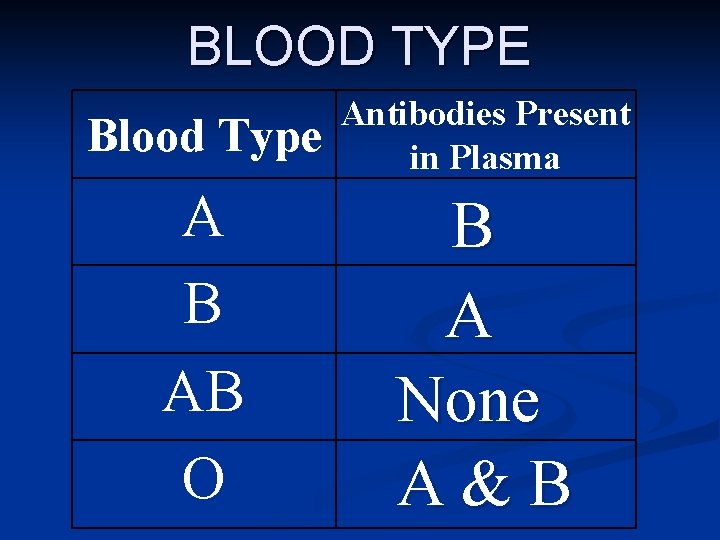 BLOOD TYPE

| Blood Type | Antibodies Present in Plasma |
|---|---|
| A | B |
| B | A |
| AB | None |
| O | A & B |